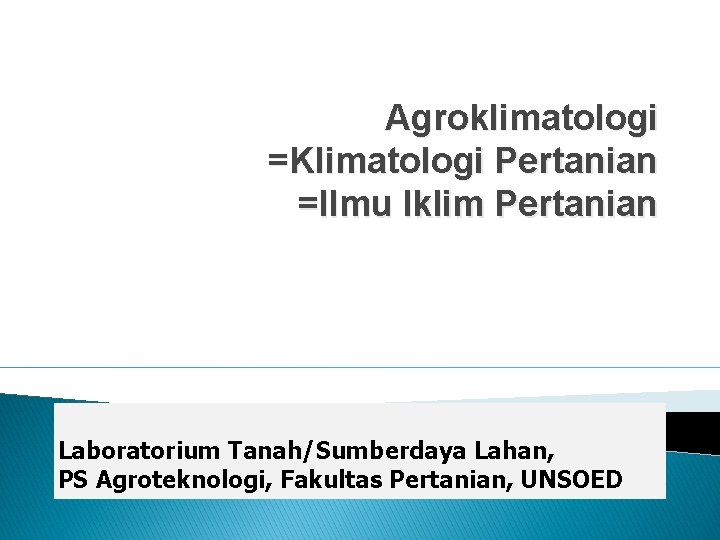 Agroklimatologi
=Klimatologi Pertanian
=Ilmu Iklim Pertanian

Laboratorium Tanah/Sumberdaya Lahan,
PS Agroteknologi, Fakultas Pertanian, UNSOED